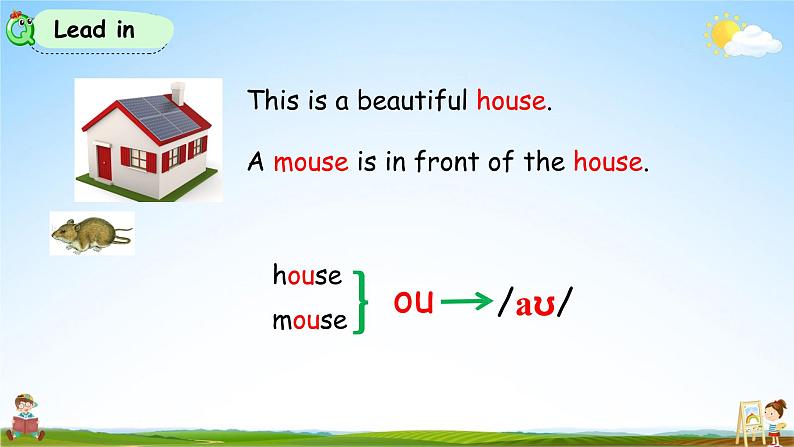 Lead in

This is a beautiful house.

A mouse is in front of the house.

house
mouse

ou → /aʊ/